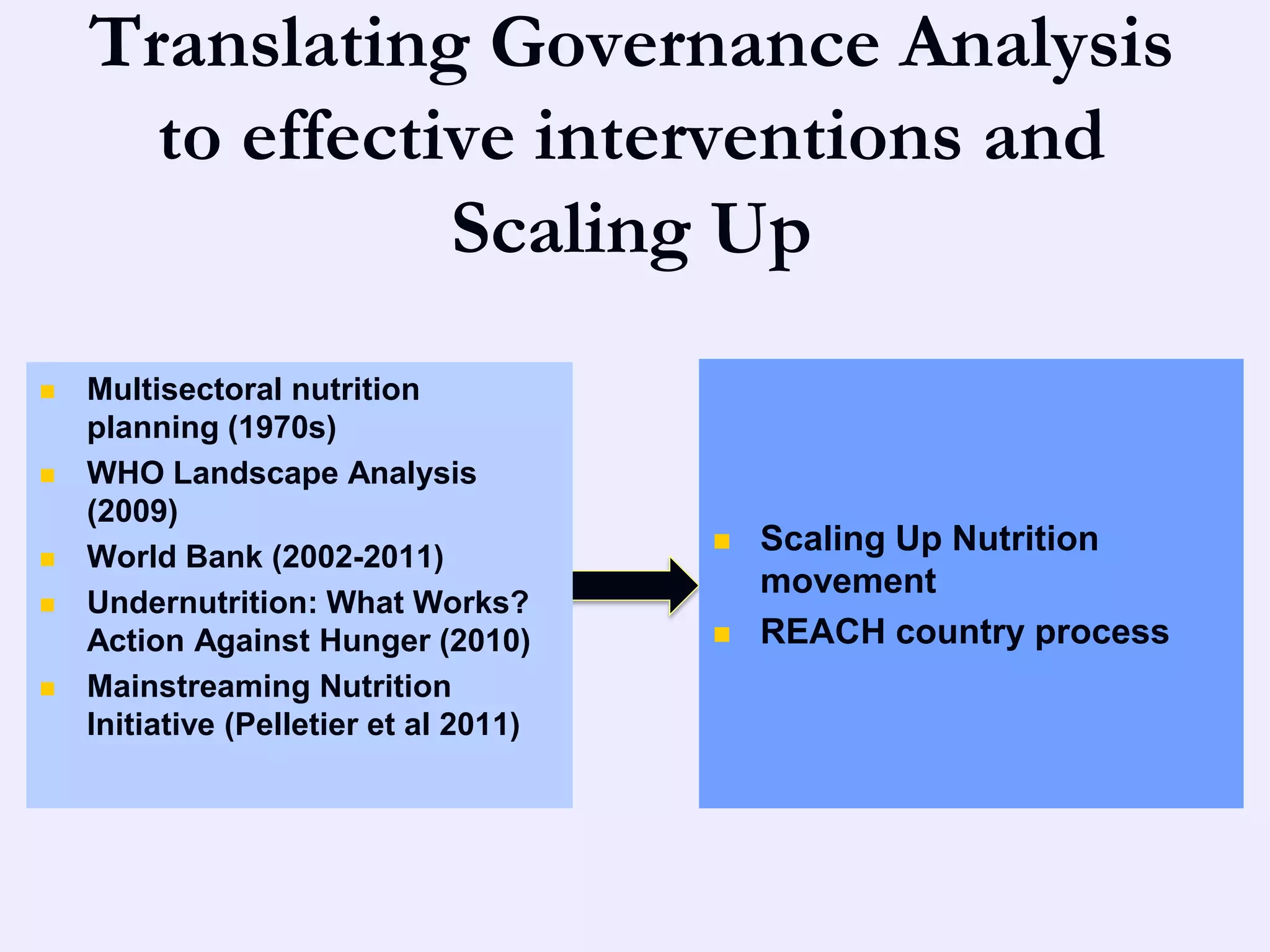 Translating Governance Analysis to effective interventions and Scaling Up

- Multisectoral nutrition planning (1970s)
- WHO Landscape Analysis (2009)
- World Bank (2002-2011)
- Undernutrition: What Works? Action Against Hunger (2010)
- Mainstreaming Nutrition Initiative (Pelletier et al 2011)

- Scaling Up Nutrition movement
- REACH country process